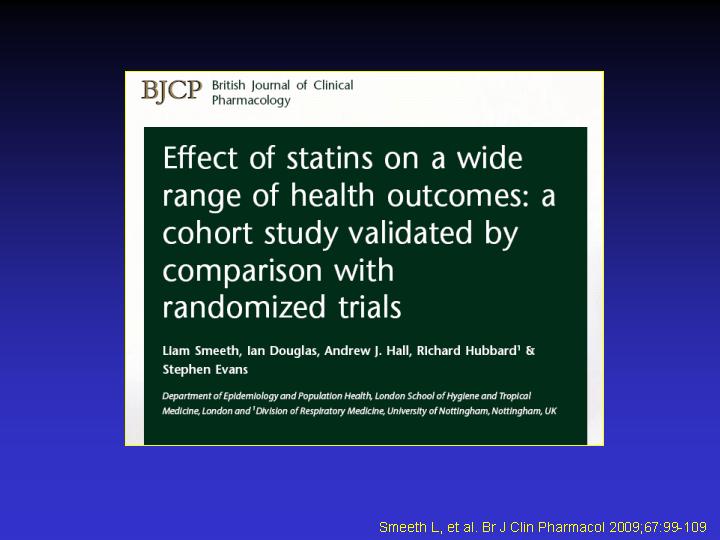 BJCP British Journal of Clinical Pharmacology

Effect of statins on a wide range of health outcomes: a cohort study validated by comparison with randomized trials

Liam Smeeth, Ian Douglas, Andrew J. Hall, Richard Hubbard$^1$ & Stephen Evans

Department of Epidemiology and Population Health, London School of Hygiene and Tropical Medicine, London and $^1$Division of Respiratory Medicine, University of Nottingham, Nottingham, UK

Smeeth L, et al. Br J Clin Pharmacol 2009;67:99-109